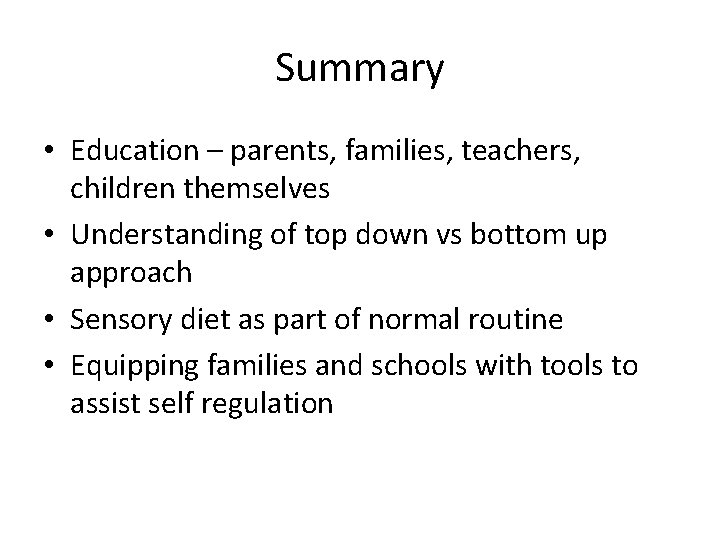 Summary

• Education – parents, families, teachers, children themselves
• Understanding of top down vs bottom up approach
• Sensory diet as part of normal routine
• Equipping families and schools with tools to assist self regulation